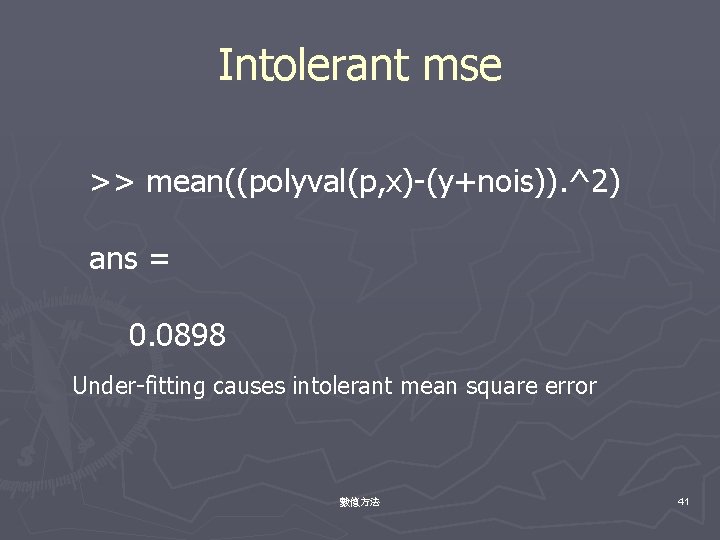 Intolerant mse

>> mean((polyval(p,x)-(y+nois)).^2)

ans =

0.0898

Under-fitting causes intolerant mean square error

數值方法

41